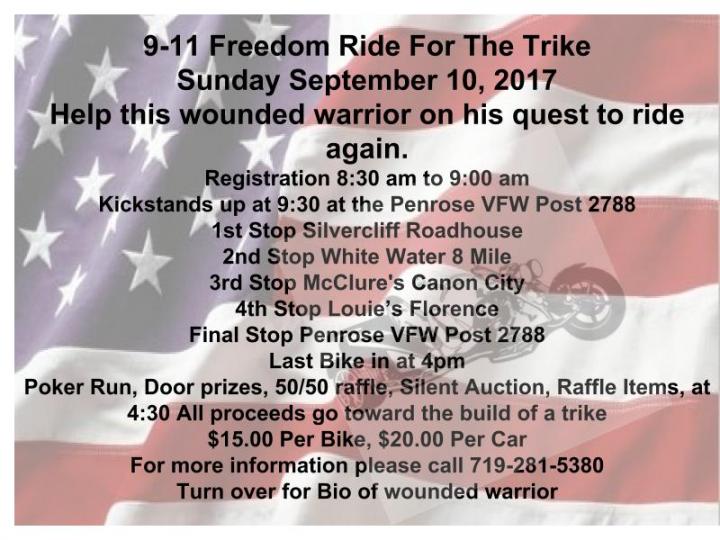 9-11 Freedom Ride For The Trike
Sunday September 10, 2017
Help this wounded warrior on his quest to ride again.
Registration 8:30 am to 9:00 am
Kickstands up at 9:30 at the Penrose VFW Post 2788
1st Stop Silvercliff Roadhouse
2nd Stop White Water 8 Mile
3rd Stop McClure's Canon City
4th Stop Louie's Florence
Final Stop Penrose VFW Post 2788
Last Bike in at 4pm
Poker Run, Door prizes, 50/50 raffle, Silent Auction, Raffle Items, at 4:30 All proceeds go toward the build of a trike
$15.00 Per Bike, $20.00 Per Car
For more information please call 719-281-5380
Turn over for Bio of wounded warrior